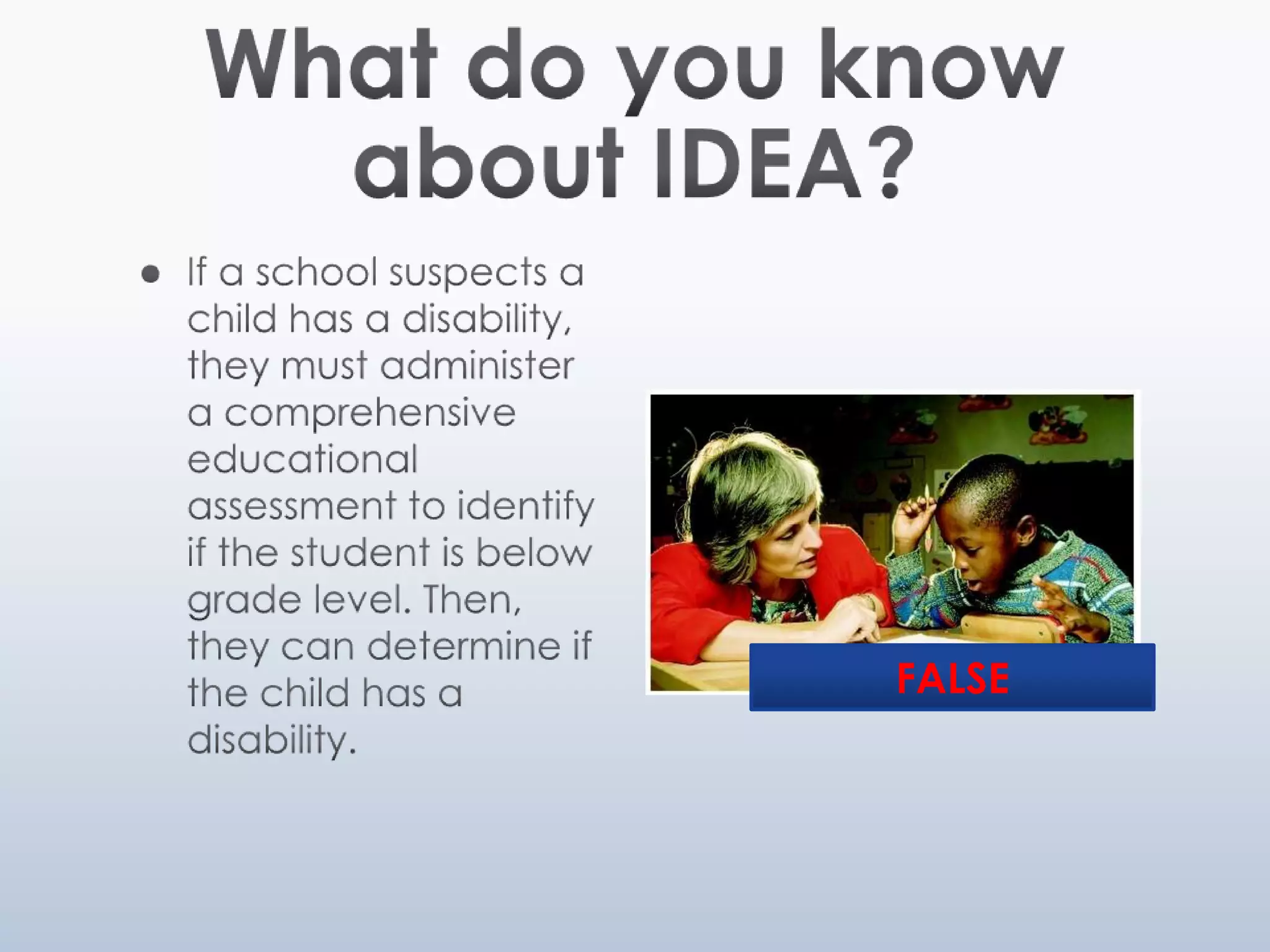 What do you know about IDEA?

● If a school suspects a child has a disability, they must administer a comprehensive educational assessment to identify if the student is below grade level. Then, they can determine if the child has a disability.

FALSE